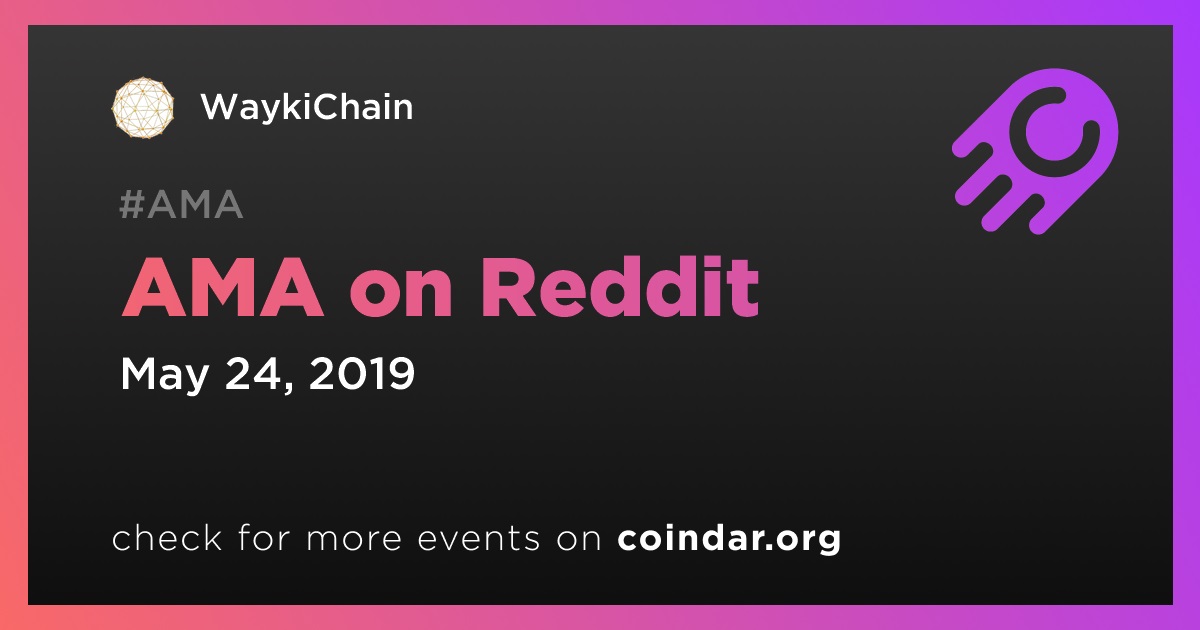 WaykiChain

#AMA

AMA on Reddit

May 24, 2019

check for more events on coindar.org